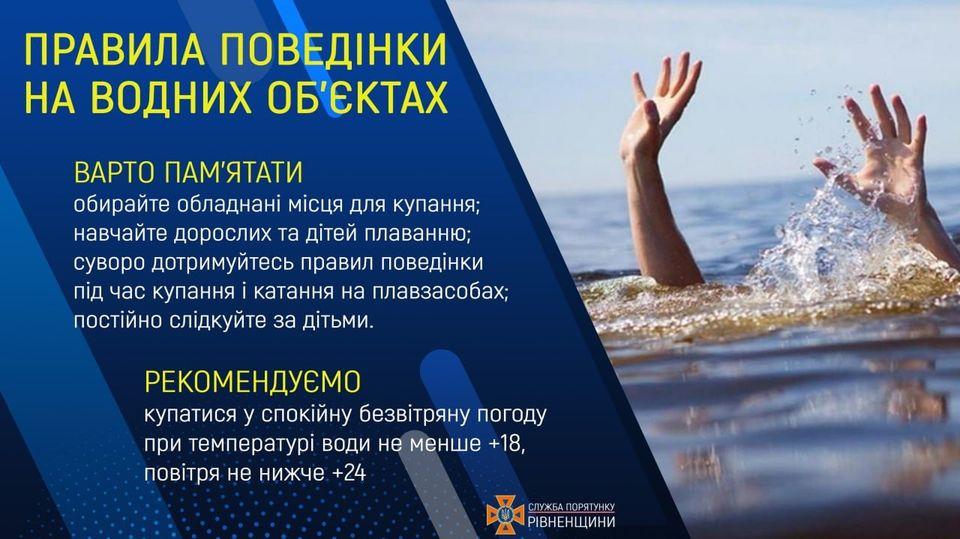 ПРАВИЛА ПОВЕДІНКИ НА ВОДНИХ ОБ'ЄКТАХ

ВАРТО ПАМ'ЯТАТИ
обирайте обладнані місця для купання;
навчайте дорослих та дітей плаванню;
суворо дотримуйтесь правил поведінки під час купання і катання на плавзасобах;
постійно слідкуйте за дітьми.

РЕКОМЕНДУЄМО
купатися у спокійну безвітряну погоду при температурі води не менше +18, повітря не нижче +24

СЛУЖБА ПОРЯТУНКУ
РІВНЕНЩИНИ